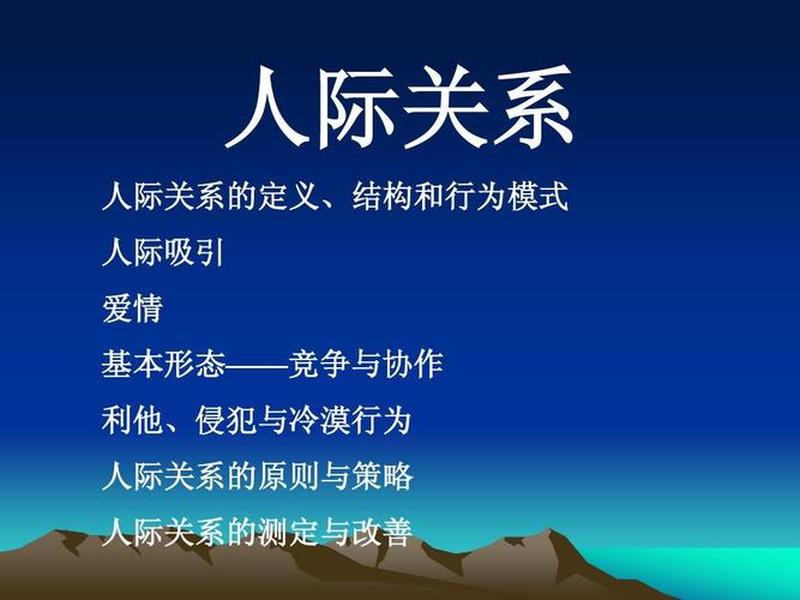 人际关系

人际关系的定义、结构和行为模式

人际吸引

爱情

基本形态——竞争与协作

利他、侵犯与冷漠行为

人际关系的原则与策略

人际关系的测定与改善